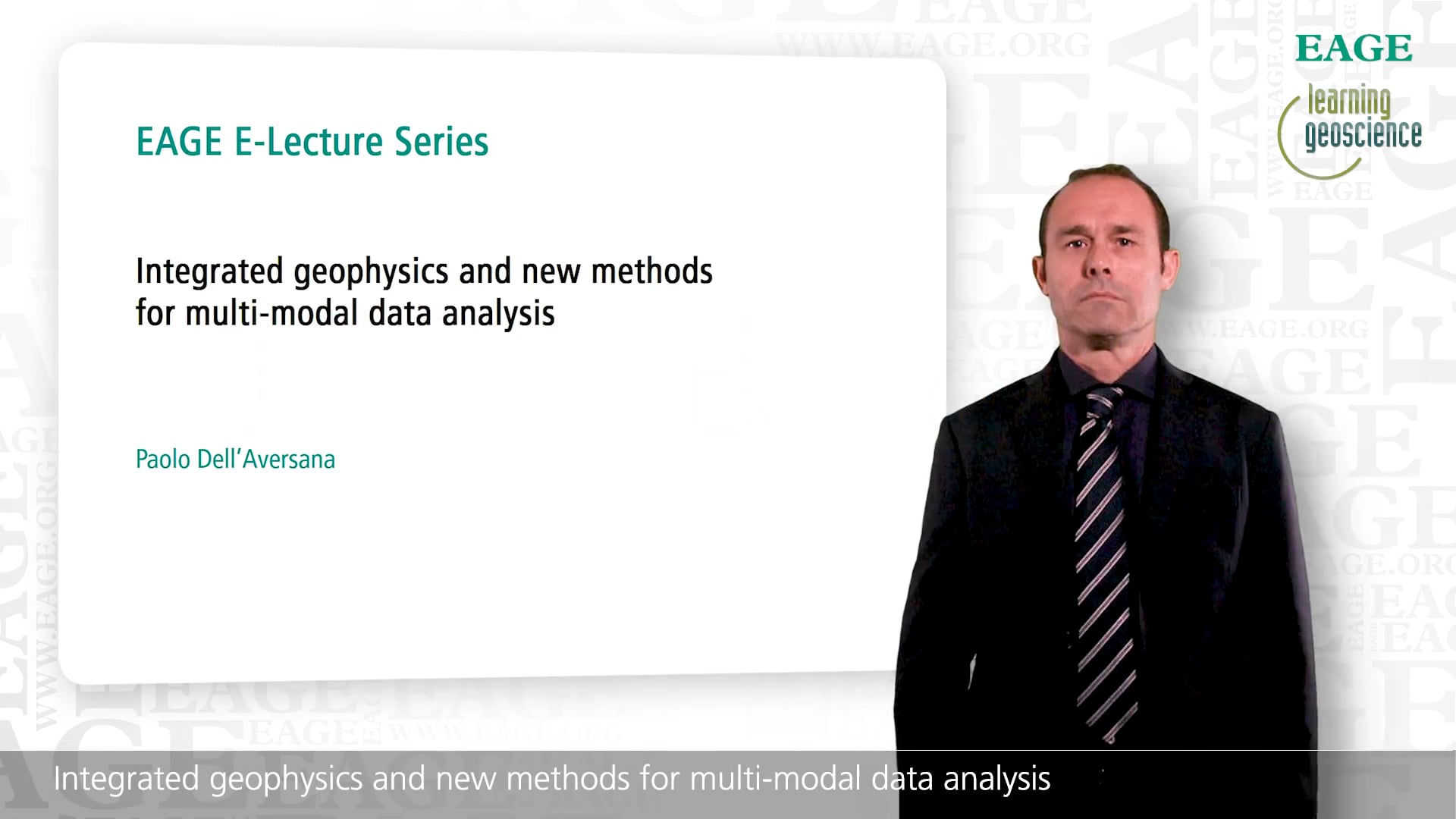 EAGE
learning geoscience

EAGE E-Lecture Series

Integrated geophysics and new methods for multi-modal data analysis

Paolo Dell'Aversana

Integrated geophysics and new methods for multi-modal data analysis